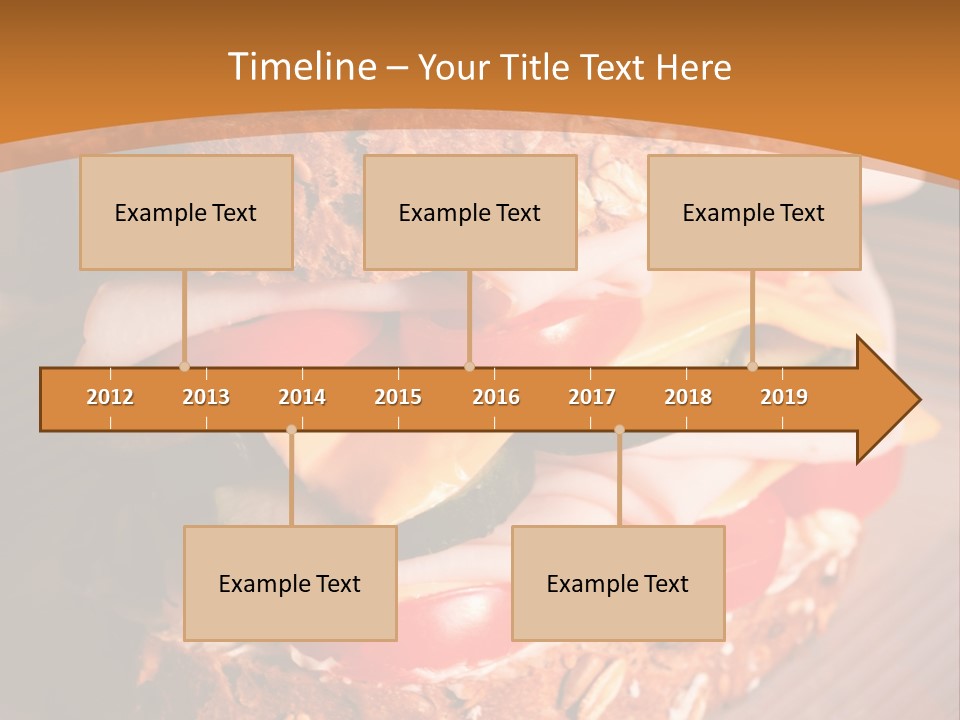 Timeline – Your Title Text Here

Example Text

Example Text

Example Text

2012 2013 2014 2015 2016 2017 2018 2019

Example Text

Example Text